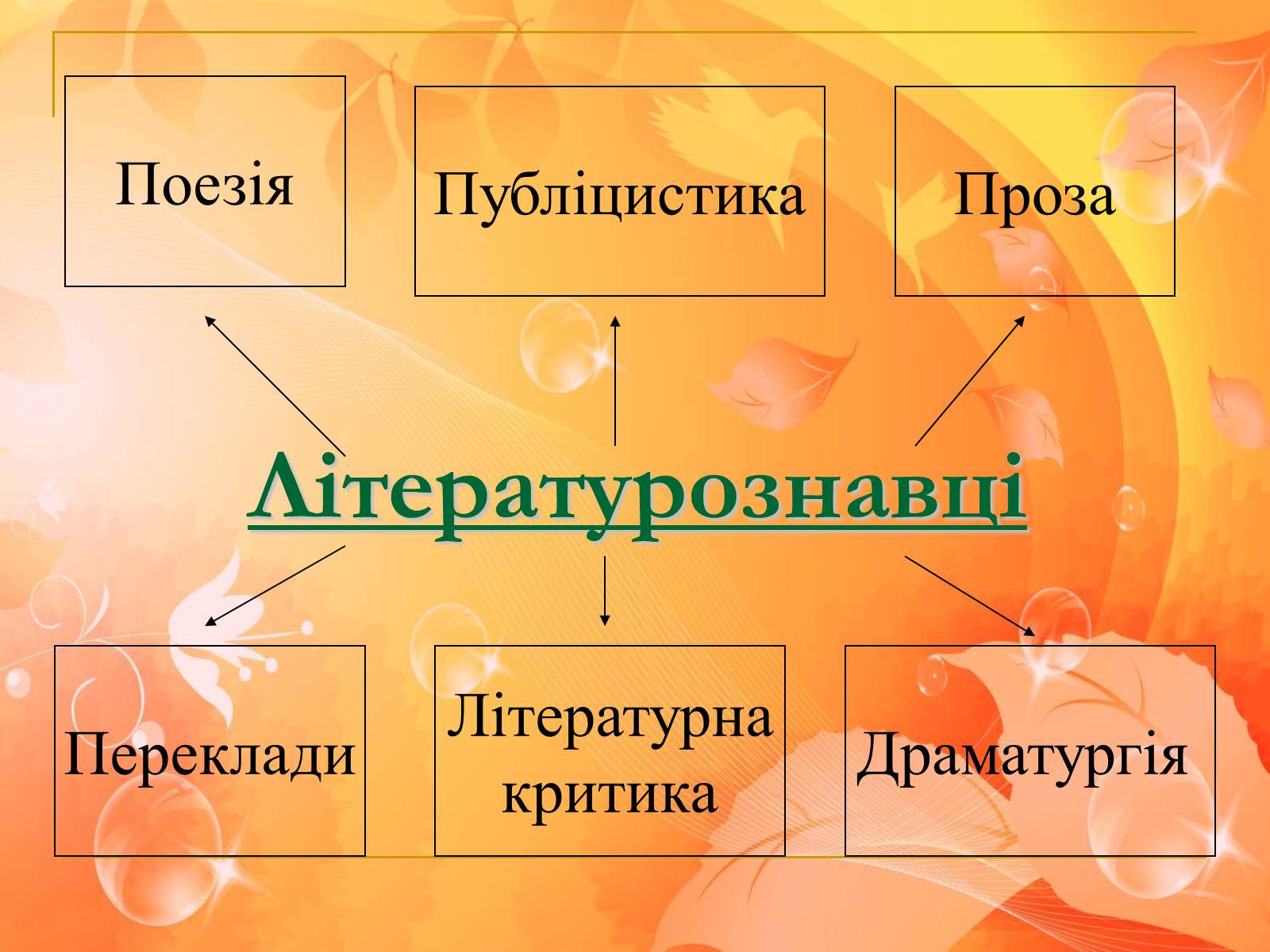 Поезія

Публіцистика

Проза

Літературознавці

Переклади

Літературна критика

Драматургія